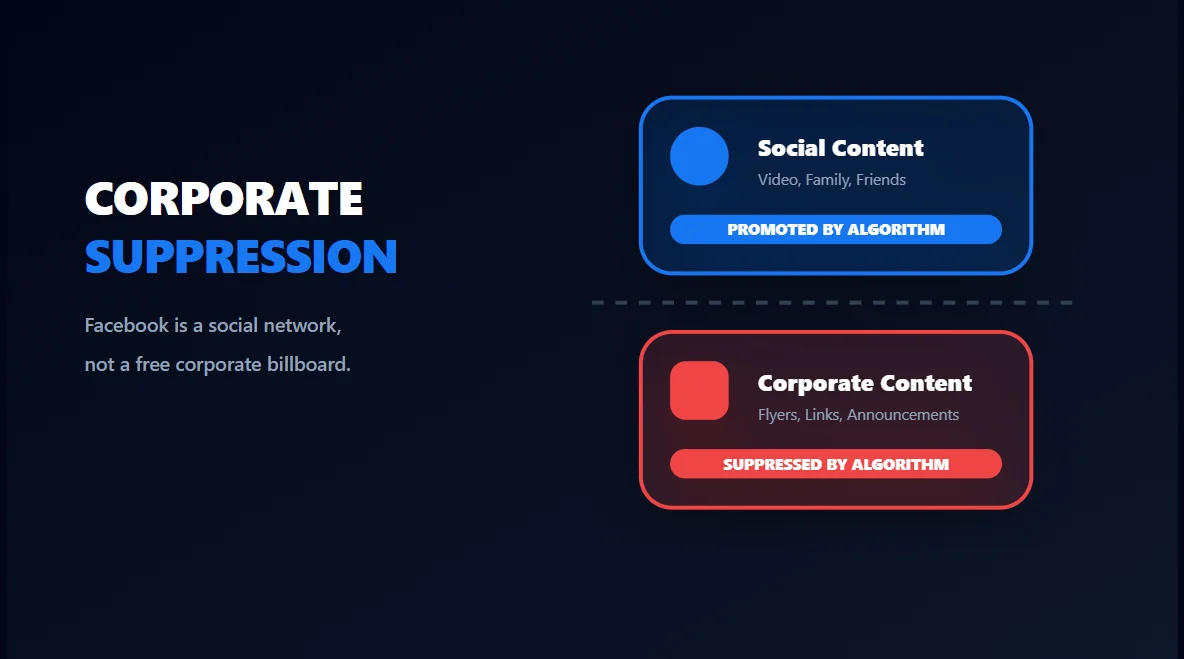 CORPORATE
SUPPRESSION

Facebook is a social network, not a free corporate billboard.

Social Content
Video, Family, Friends
PROMOTED BY ALGORITHM

Corporate Content
Flyers, Links, Announcements
SUPPRESSED BY ALGORITHM